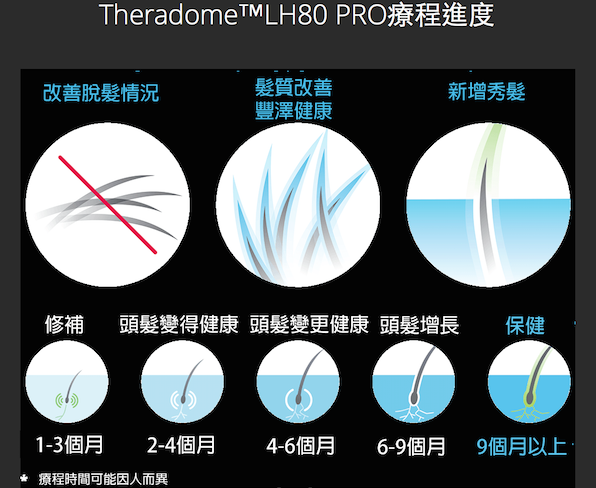 Theradome™LH80 PRO療程進度

改善脫髮情況

髮質改善
豐澤健康

新增秀髮

修補

頭髮變得健康

頭髮變更健康

頭髮增長

保健

1-3個月

2-4個月

4-6個月

6-9個月

9個月以上

* 療程時間可能因人而異